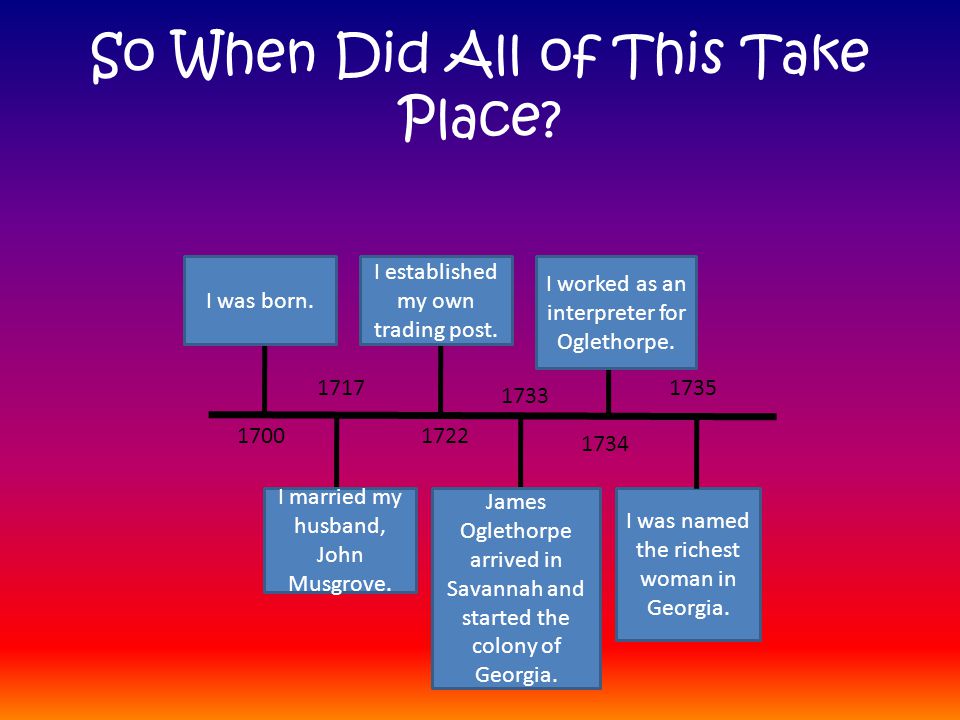 So When Did All of This Take Place?

I was born.

I established my own trading post.

I worked as an interpreter for Oglethorpe.

1717

1733

1735

1700

1722

1734

I married my husband, John Musgrove.

James Oglethorpe arrived in Savannah and started the colony of Georgia.

I was named the richest woman in Georgia.